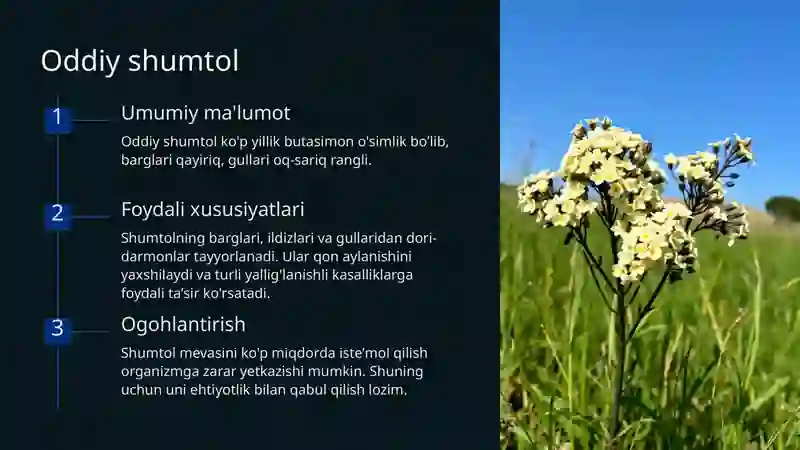 Oddiy shumtol

1

Umumiy ma'lumot

Oddiy shumtol ko'p yillik butasimon o'simlik bo'lib, barglari qayiriq, gullari oq-sariq rangli.

2

Foydali xususiyatlari

Shumtolning barglari, ildizlari va gullaridan dori-darmonlar tayyorlanadi. Ular qon aylanishini yaxshilaydi va turli yallig'lanishli kasalliklarga foydali ta'sir ko'rsatadi.

3

Ogohlantirish

Shumtol mevasini ko'p miqdorda iste'mol qilish organizmga zarar yetkazishi mumkin. Shuning uchun uni ehtiyotlik bilan qabul qilish lozim.